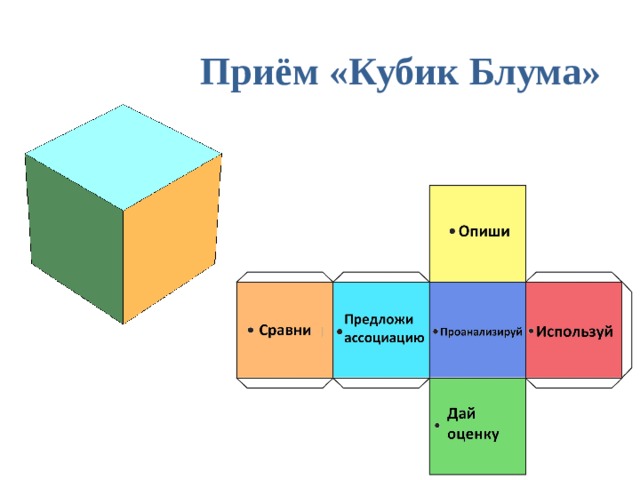 Приём «Кубик Блума»

• Опиши

• Сравни

• Предложи ассоциацию

• Проанализируй

• Используй

• Дай оценку